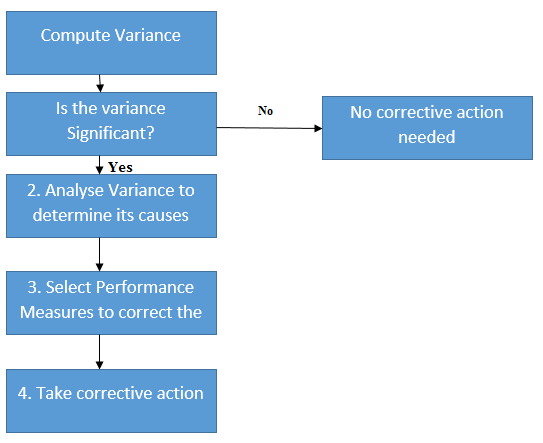 Compute Variance

Is the variance Significant?

No

No corrective action needed

Yes

2. Analyse Variance to determine its causes

3. Select Performance Measures to correct the

4. Take corrective action